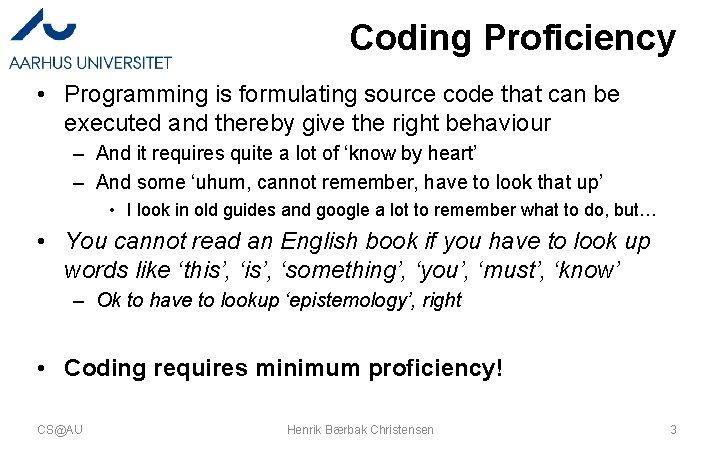 AARHUS UNIVERSITET

Coding Proficiency

• Programming is formulating source code that can be executed and thereby give the right behaviour
– And it requires quite a lot of ‘know by heart’
– And some ‘uhum, cannot remember, have to look that up’
• I look in old guides and google a lot to remember what to do, but…

• You cannot read an English book if you have to look up words like ‘this’, ‘is’, ‘something’, ‘you’, ‘must’, ‘know’
– Ok to have to lookup ‘epistemology’, right

• Coding requires minimum proficiency!

CS@AU

Henrik Bærbak Christensen

3